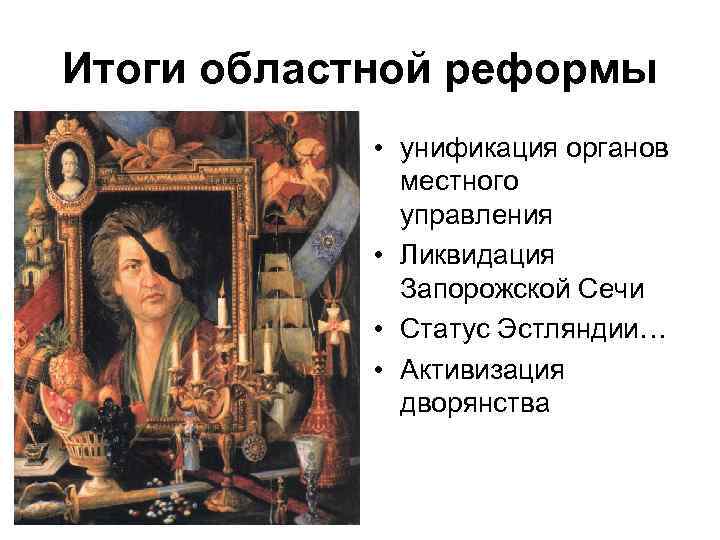 Итоги областной реформы

• унификация органов местного управления
• Ликвидация Запорожской Сечи
• Статус Эстляндии…
• Активизация дворянства